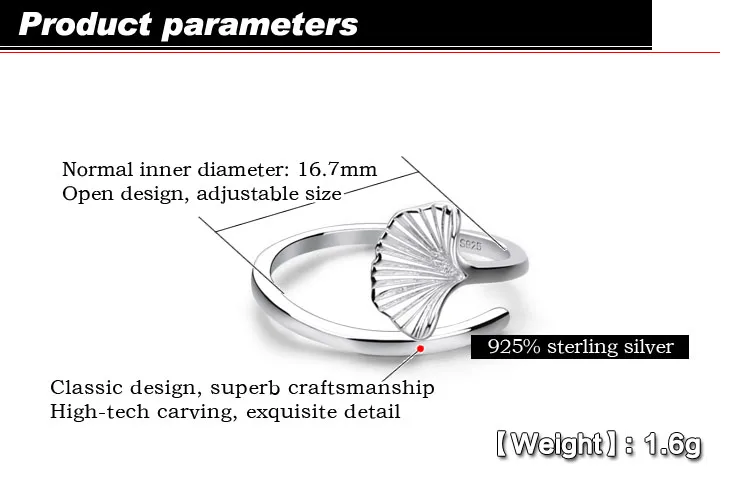 Product parameters

Normal inner diameter: 16.7mm
Open design, adjustable size

S925

925% sterling silver

Classic design, superb craftsmanship
High-tech carving, exquisite detail

【Weight】: 1.6g